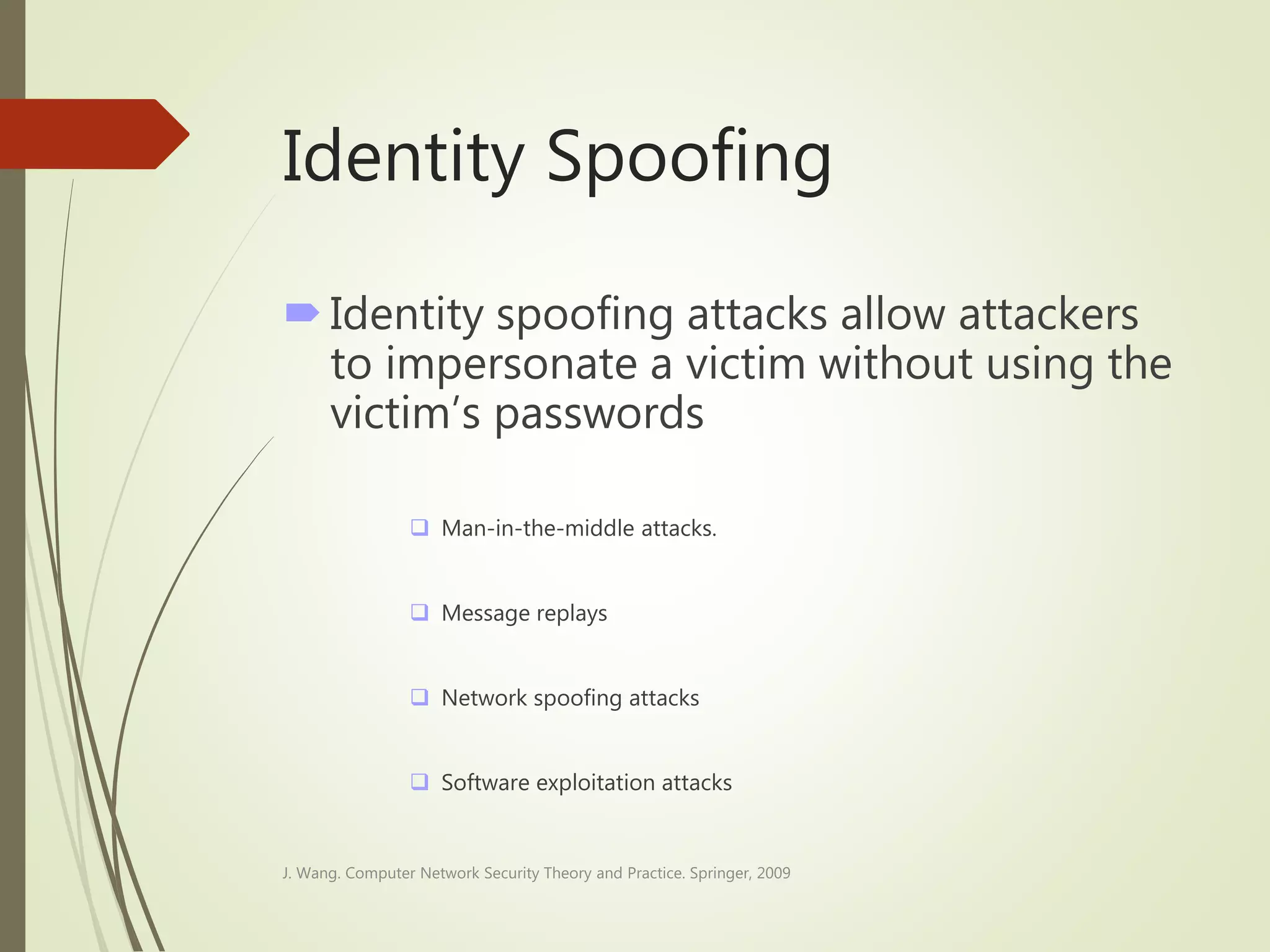 Identity Spoofing

Identity spoofing attacks allow attackers to impersonate a victim without using the victim’s passwords

Man-in-the-middle attacks.

Message replays

Network spoofing attacks

Software exploitation attacks

J. Wang. Computer Network Security Theory and Practice. Springer, 2009